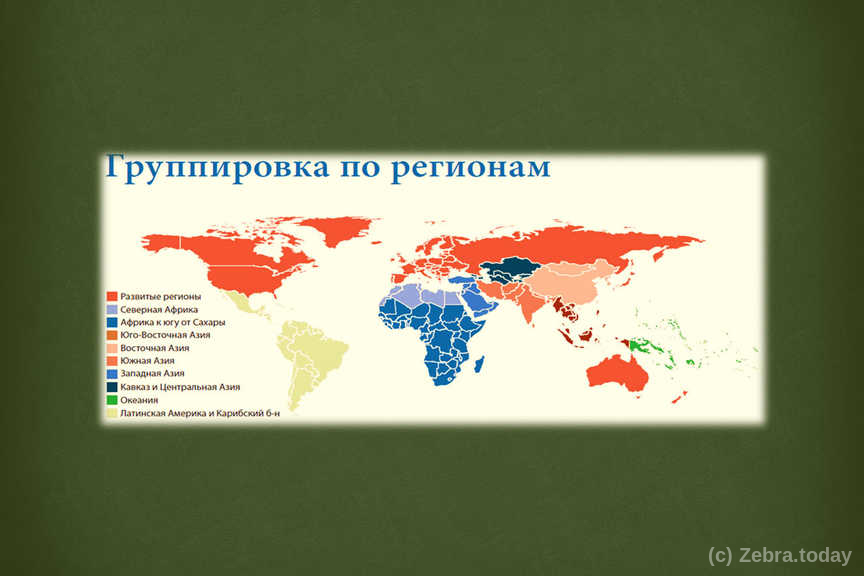 Группировка по регионам

Развитые регионы
Северная Африка
Африка к югу от Сахары
Юго-Восточная Азия
Восточная Азия
Южная Азия
Западная Азия
Кавказ и Центральная Азия
Океания
Латинская Америка и Карибский б-н

(c) Zebra.today